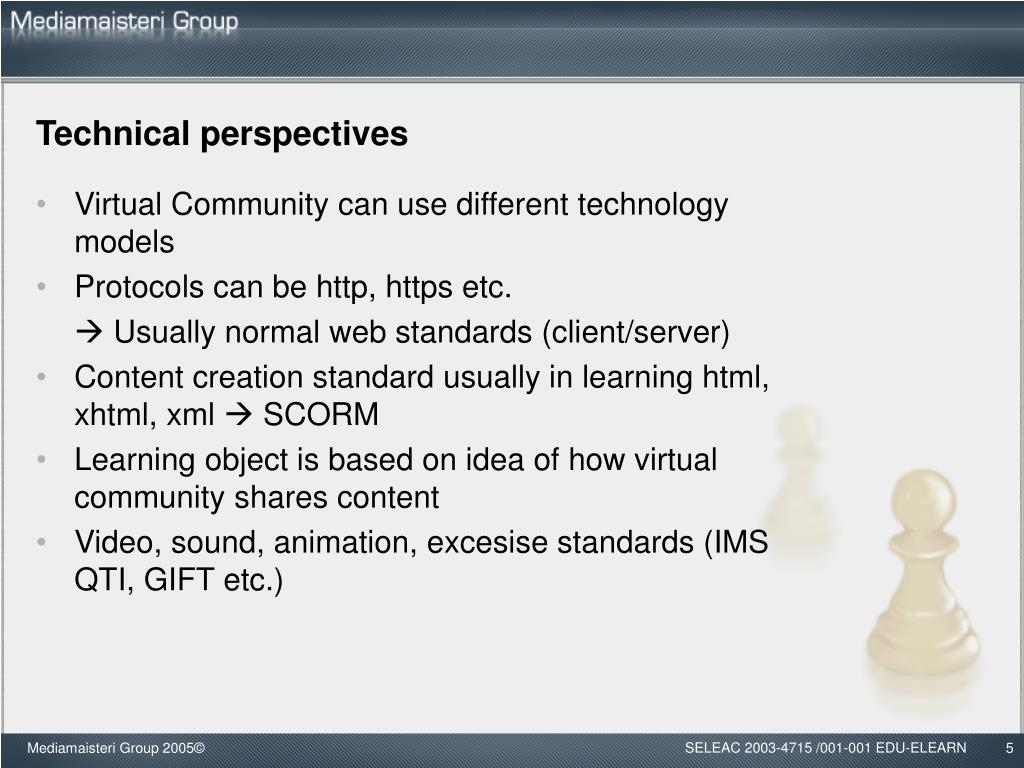 Mediamaisteri Group

Technical perspectives

• Virtual Community can use different technology models
• Protocols can be http, https etc.
→ Usually normal web standards (client/server)
• Content creation standard usually in learning html, xhtml, xml → SCORM
• Learning object is based on idea of how virtual community shares content
• Video, sound, animation, excesise standards (IMS QTI, GIFT etc.)

Mediamaisteri Group 2005©

SELEAC 2003-4715 /001-001 EDU-ELEARN

5